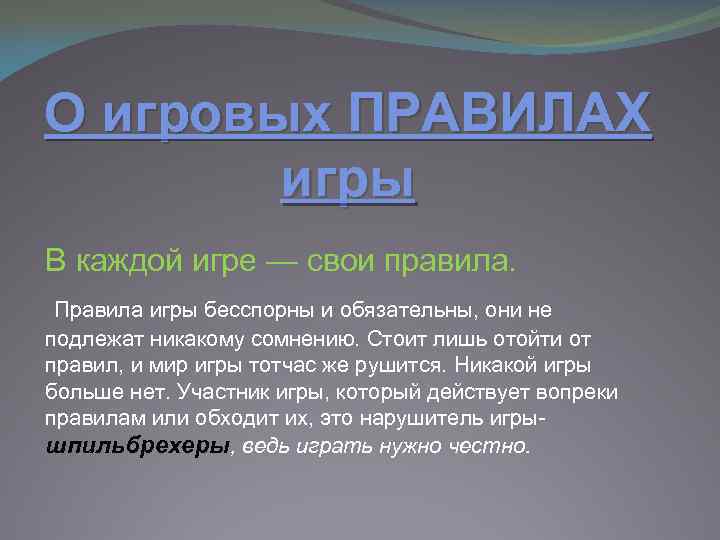 О игровых ПРАВИЛАХ игры

В каждой игре — свои правила.

Правила игры бесспорны и обязательны, они не подлежат никакому сомнению. Стоит лишь отойти от правил, и мир игры тотчас же рушится. Никакой игры больше нет. Участник игры, который действует вопреки правилам или обходит их, это нарушитель игры- шпильбрехеры, ведь играть нужно честно.